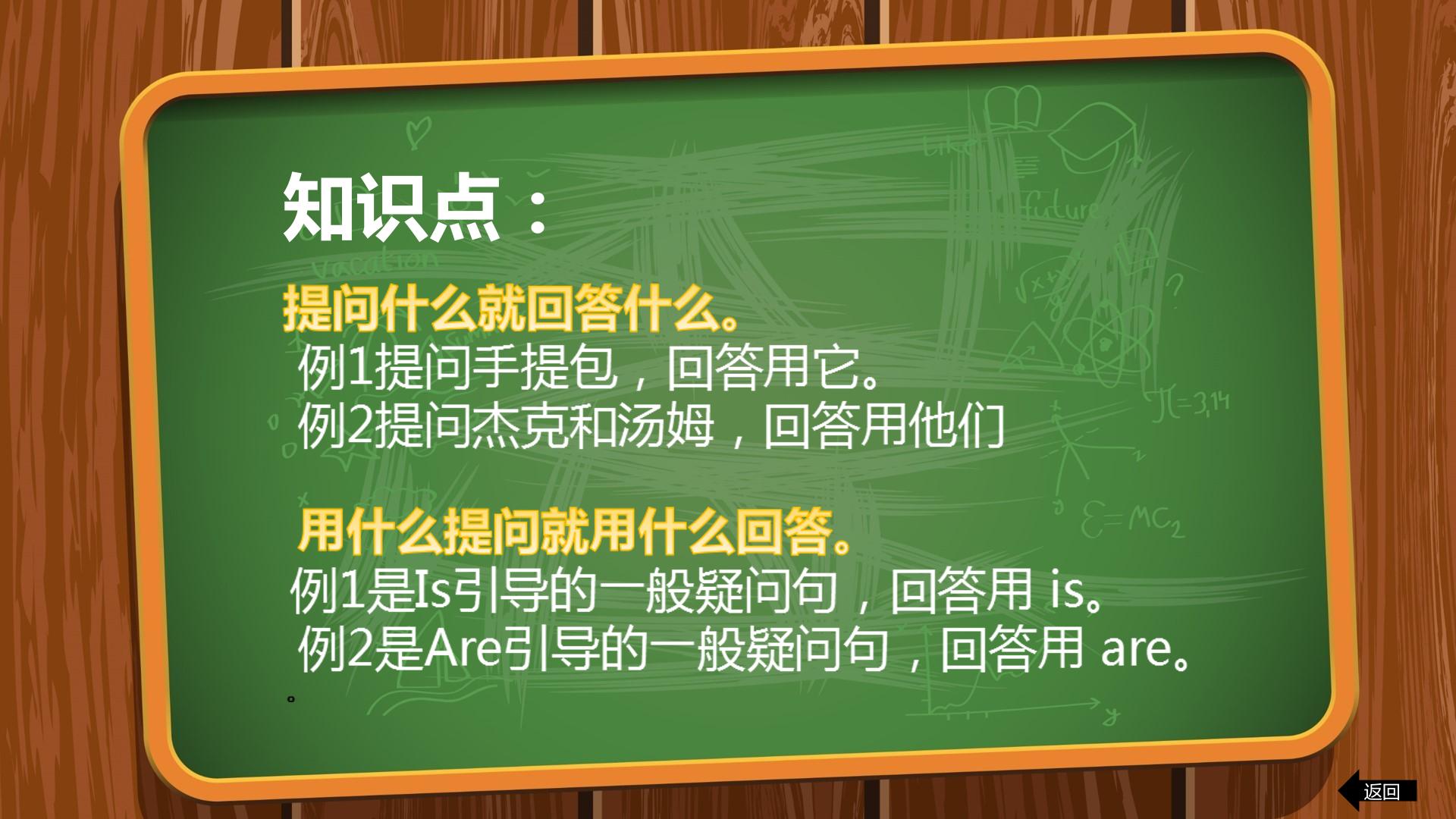 知识点：

提问什么就回答什么。
例1提问手提包，回答用它。
例2提问杰克和汤姆，回答用他们

用什么提问就用什么回答。
例1是Is引导的一般疑问句，回答用 is。
例2是Are引导的一般疑问句，回答用 are。
。

返回